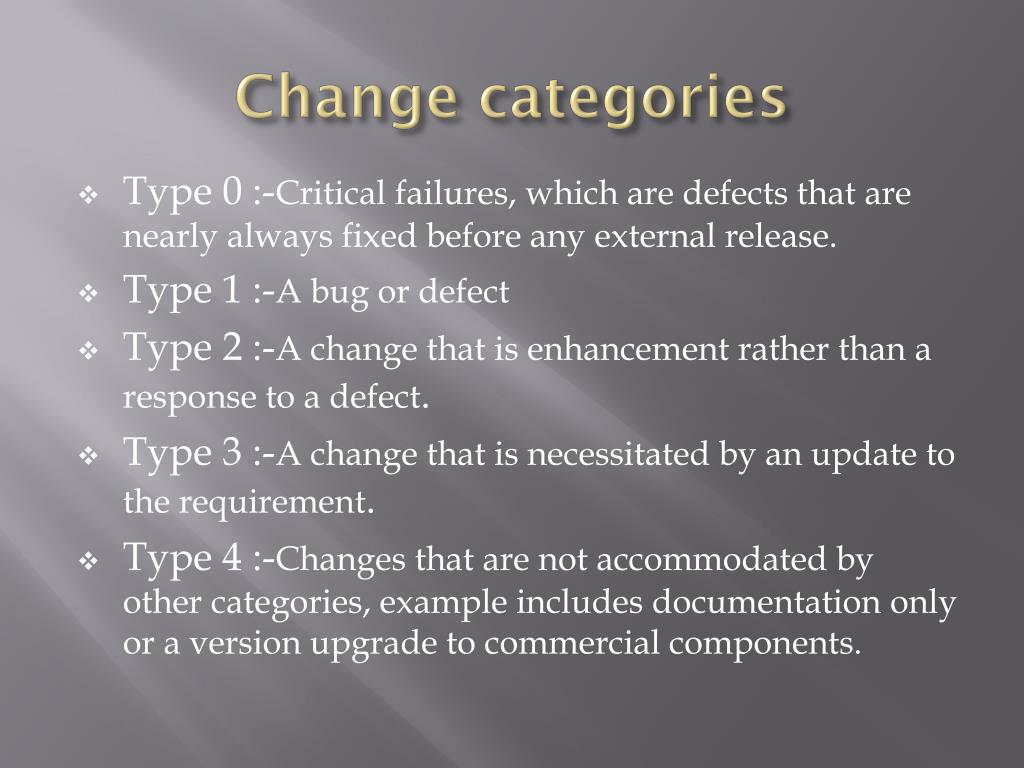 Change categories

❖ Type 0 :-Critical failures, which are defects that are nearly always fixed before any external release.

❖ Type 1 :-A bug or defect

❖ Type 2 :-A change that is enhancement rather than a response to a defect.

❖ Type 3 :-A change that is necessitated by an update to the requirement.

❖ Type 4 :-Changes that are not accommodated by other categories, example includes documentation only or a version upgrade to commercial components.